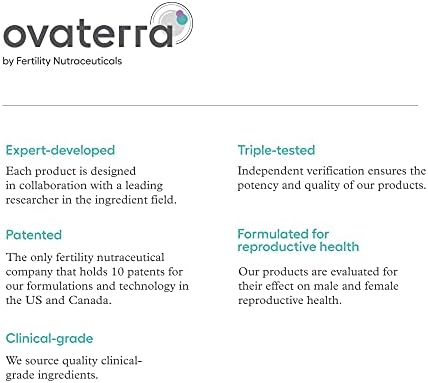 ovaterra
by Fertility Nutraceuticals

Expert-developed

Each product is designed in collaboration with a leading researcher in the ingredient field.

Patented

The only fertility nutraceutical company that holds 10 patents for our formulations and technology in the US and Canada.

Clinical-grade

We source quality clinical-grade ingredients.

Triple-tested

Independent verification ensures the potency and quality of our products.

Formulated for reproductive health

Our products are evaluated for their effect on male and female reproductive health.